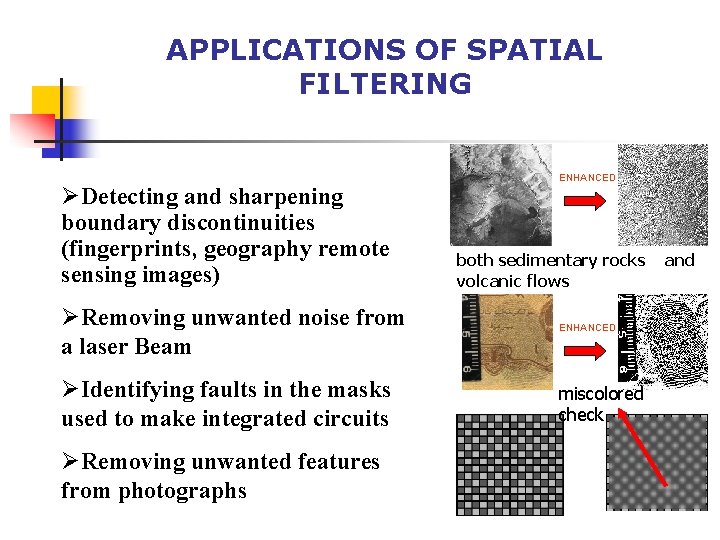 APPLICATIONS OF SPATIAL FILTERING

➢Detecting and sharpening boundary discontinuities (fingerprints, geography remote sensing images)

➢Removing unwanted noise from a laser Beam

➢Identifying faults in the masks used to make integrated circuits

➢Removing unwanted features from photographs

ENHANCED

both sedimentary rocks and volcanic flows

ENHANCED

miscolored check